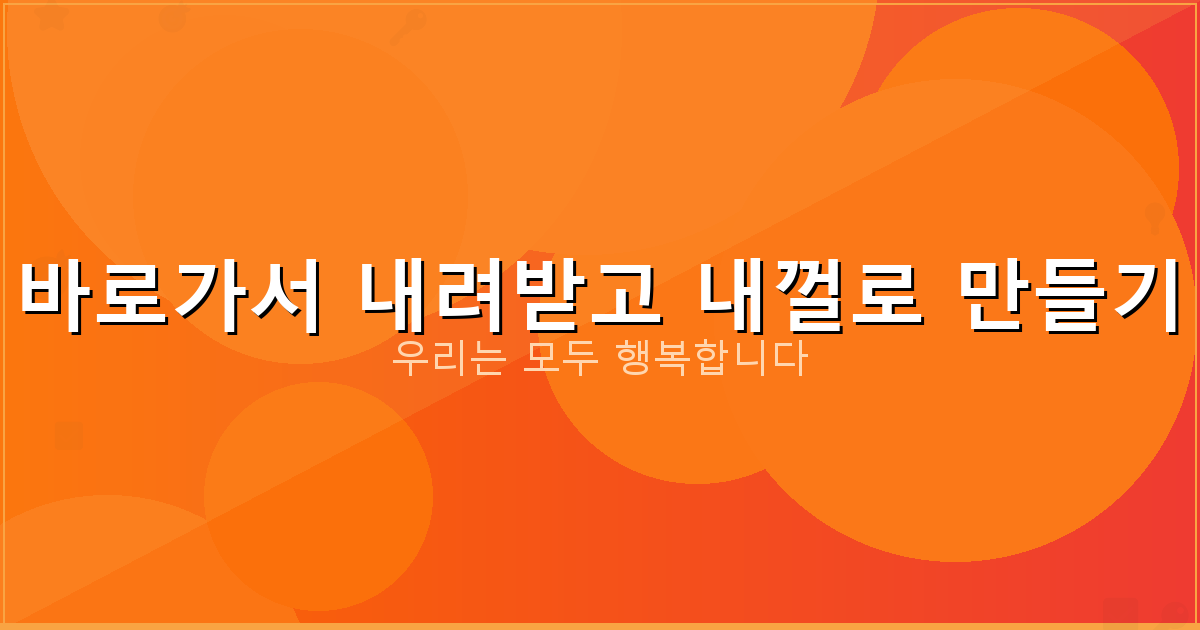 바로가서 내려받고 내껄로 만들기
우리는 모두 행복합니다